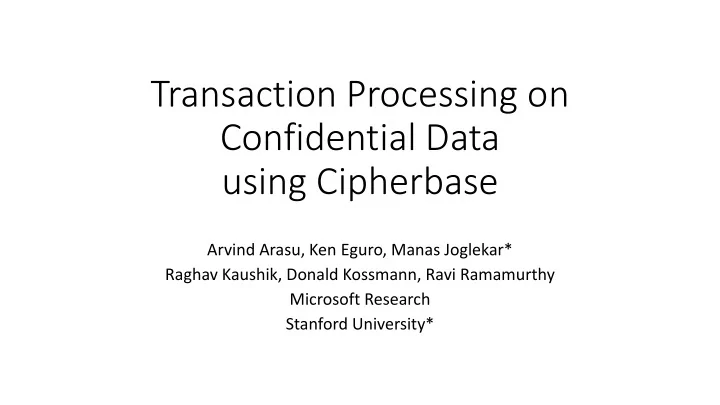 Transaction Processing on Confidential Data using Cipherbase

Arvind Arasu, Ken Eguro, Manas Joglekar*
Raghav Kaushik, Donald Kossmann, Ravi Ramamurthy
Microsoft Research
Stanford University*